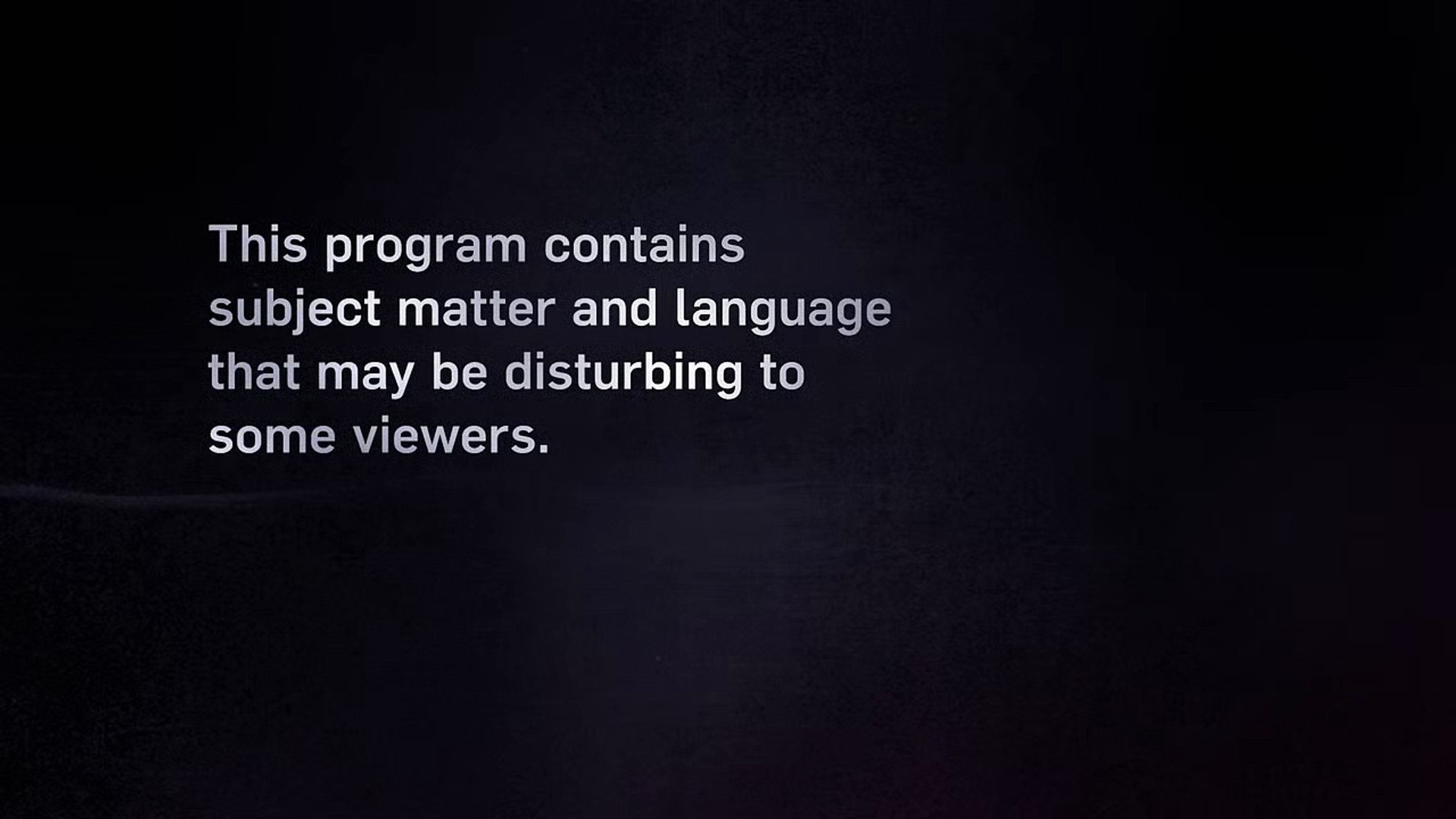 This program contains subject matter and language that may be disturbing to some viewers.